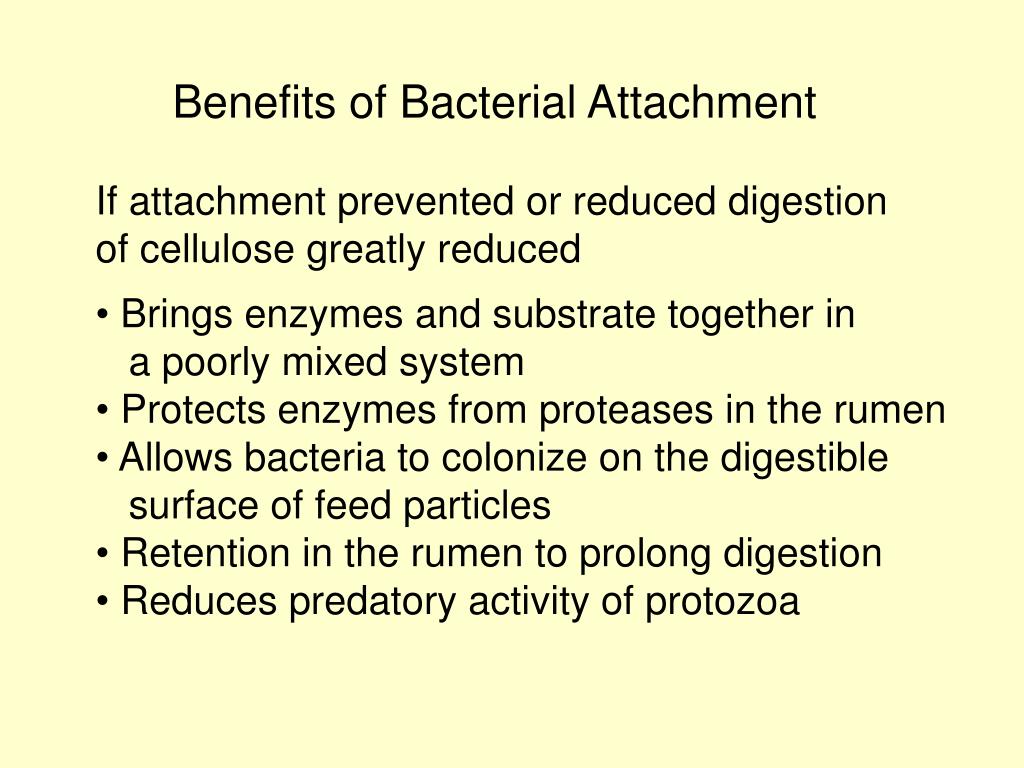 Benefits of Bacterial Attachment

If attachment prevented or reduced digestion of cellulose greatly reduced

• Brings enzymes and substrate together in a poorly mixed system
• Protects enzymes from proteases in the rumen
• Allows bacteria to colonize on the digestible surface of feed particles
• Retention in the rumen to prolong digestion
• Reduces predatory activity of protozoa